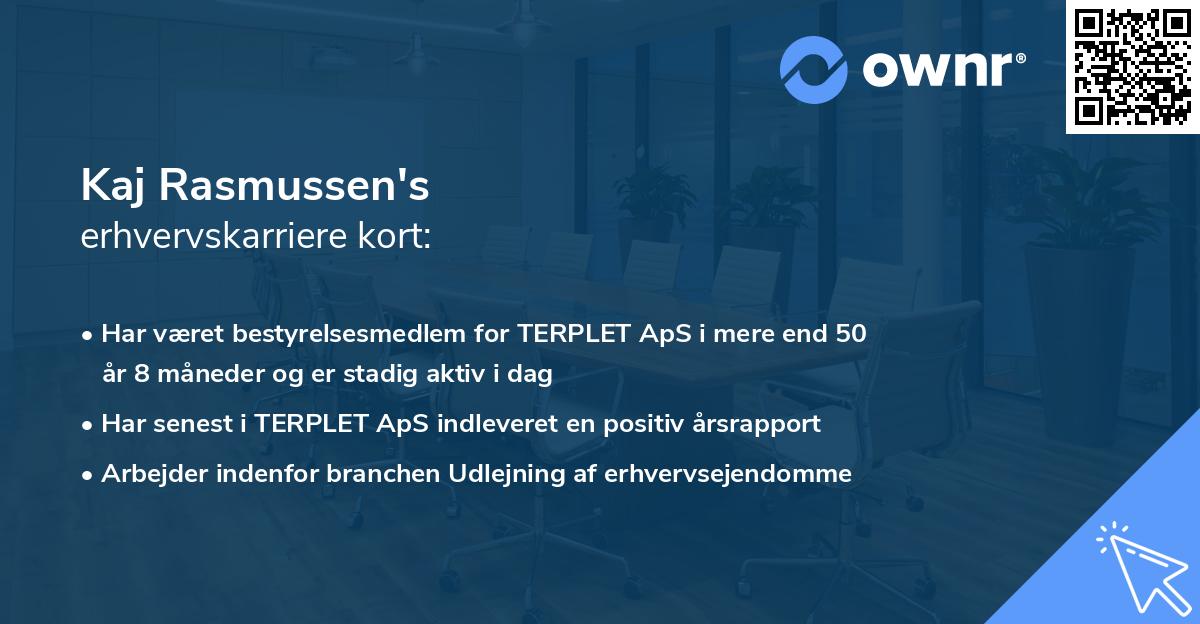 ownr®

Kaj Rasmussen's
erhvervskarriere kort:

• Har været bestyrelsesmedlem for TERPLET ApS i mere end 50 år 8 måneder og er stadig aktiv i dag
• Har senest i TERPLET ApS indleveret en positiv årsrapport
• Arbejder indenfor branchen Udlejning af erhvervsejendomme